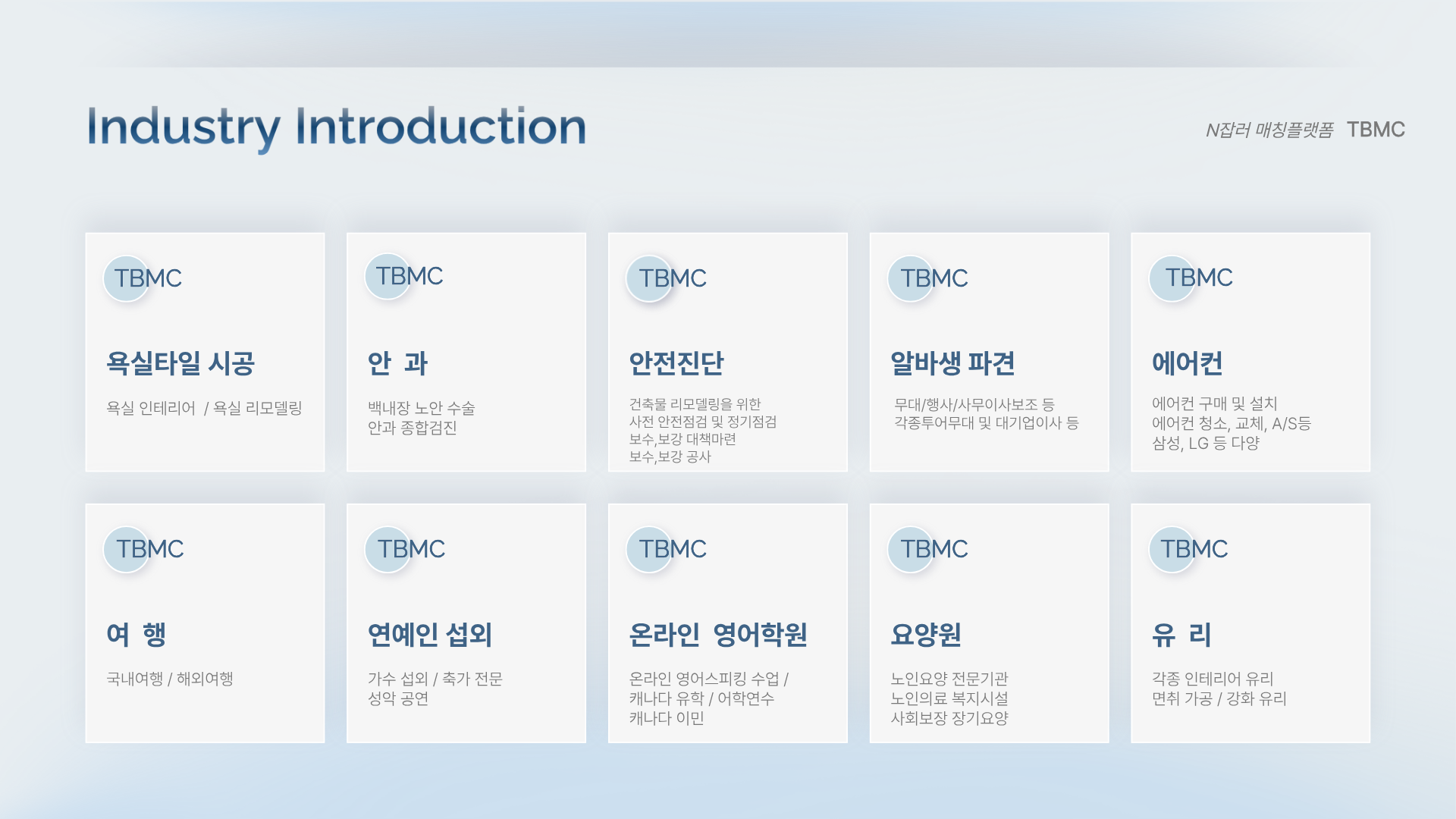 Industry Introduction

N잡러 매칭플랫폼 TBMC

TBMC

욕실타일 시공

욕실 인테리어 / 욕실 리모델링

TBMC

안 과

백내장 노안 수술
안과 종합검진

TBMC

안전진단

건축물 리모델링을 위한
사전 안전점검 및 정기점검
보수,보강 대책마련
보수,보강 공사

TBMC

알바생 파견

무대/행사/사무이사보조 등
각종투어무대 및 대기업이사 등

TBMC

에어컨

에어컨 구매 및 설치
에어컨 청소, 교체, A/S등
삼성, LG 등 다양

TBMC

여 행

국내여행 / 해외여행

TBMC

연예인 섭외

가수 섭외 / 축가 전문
성악 공연

TBMC

온라인 영어학원

온라인 영어스피킹 수업 /
캐나다 유학 / 어학연수
캐나다 이민

TBMC

요양원

노인요양 전문기관
노인의료 복지시설
사회보장 장기요양

TBMC

유 리

각종 인테리어 유리
면취 가공 / 강화 유리